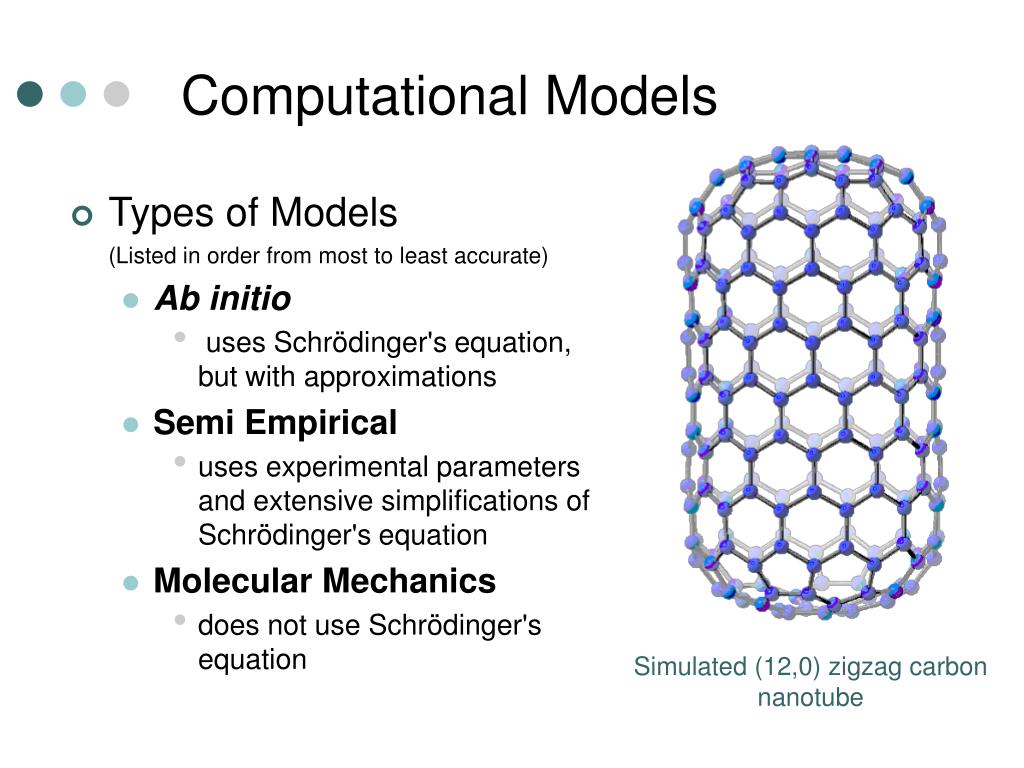 Computational Models

Types of Models

(Listed in order from most to least accurate)

Ab initio

uses Schrödinger's equation, but with approximations

Semi Empirical

uses experimental parameters and extensive simplifications of Schrödinger's equation

Molecular Mechanics

does not use Schrödinger's equation

Simulated (12,0) zigzag carbon nanotube